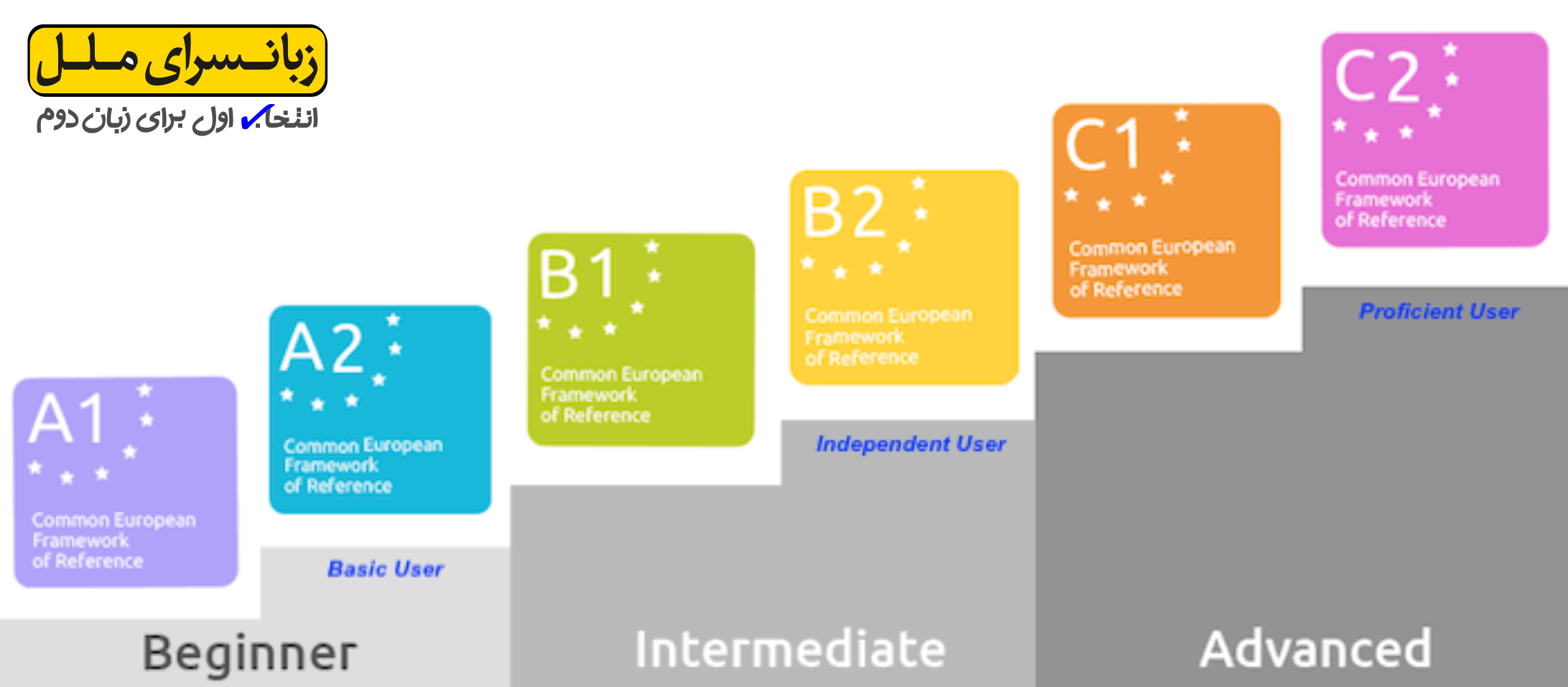 زبانسرای ملل
انتخاب اول برای زبان دوم

A1
Common European Framework of Reference

A2
Common European Framework of Reference

Basic User

B1
Common European Framework of Reference

B2
Common European Framework of Reference

Independent User

C1
Common European Framework of Reference

C2
Common European Framework of Reference

Proficient User

Beginner

Intermediate

Advanced